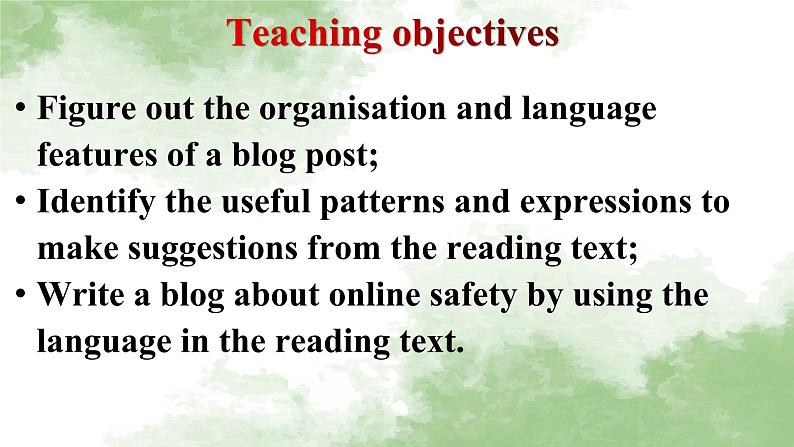 Teaching objectives

• Figure out the organisation and language features of a blog post;
• Identify the useful patterns and expressions to make suggestions from the reading text;
• Write a blog about online safety by using the language in the reading text.